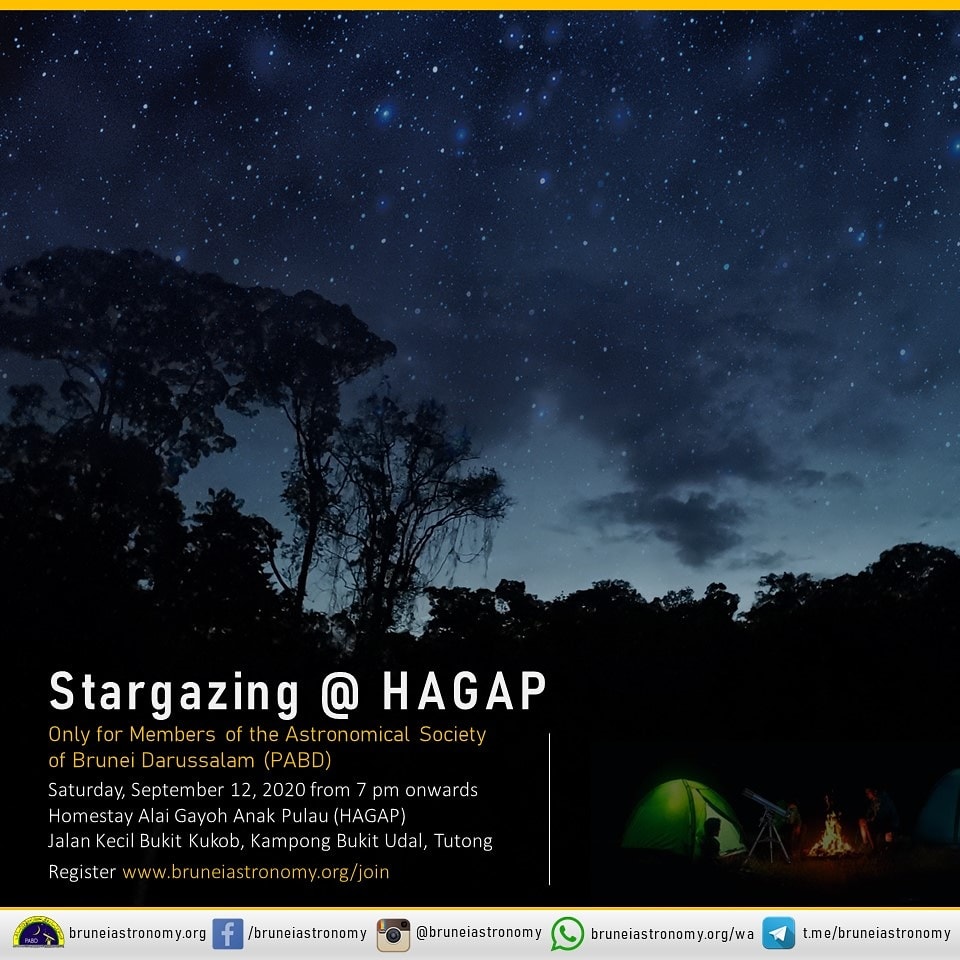 Stargazing @ HAGAP

Only for Members of the Astronomical Society of Brunei Darussalam (PABD)

Saturday, September 12, 2020 from 7 pm onwards
Homestay Alai Gayoh Anak Pulau (HAGAP)
Jalan Kecil Bukit Kukob, Kampong Bukit Udal, Tutong

Register www.bruneiastronomy.org/join

PABD bruneiastronomy.org /bruneiastronomy @bruneiastronomy bruneiastronomy.org/wa t.me/bruneiastronomy